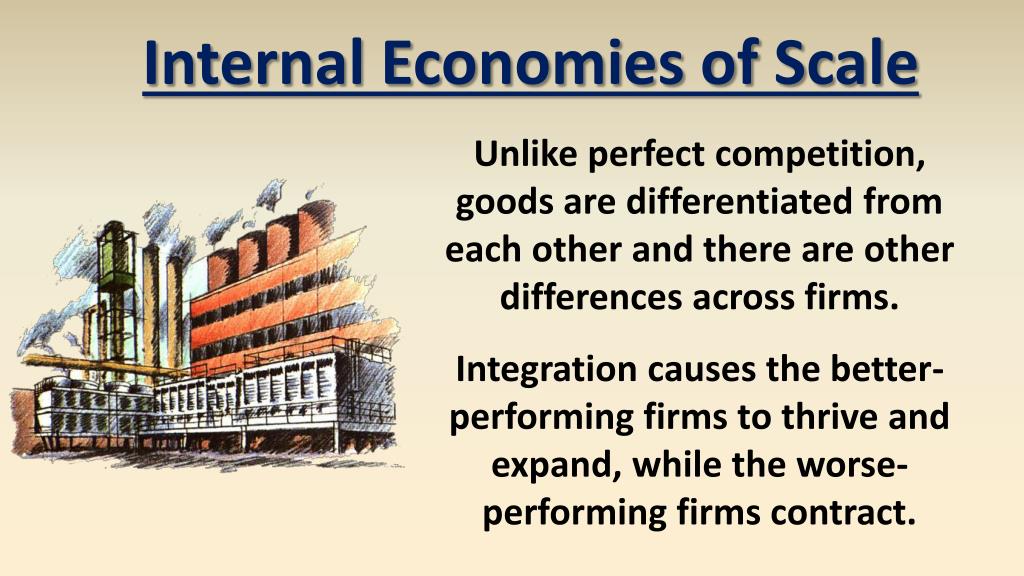 Internal Economies of Scale

Unlike perfect competition, goods are differentiated from each other and there are other differences across firms.

Integration causes the better-performing firms to thrive and expand, while the worse-performing firms contract.